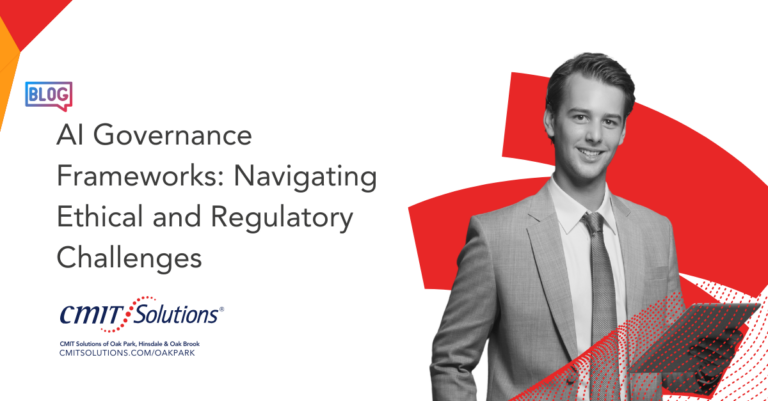 BLOG

AI Governance Frameworks: Navigating Ethical and Regulatory Challenges

CMIT Solutions®

CMIT Solutions of Oak Park, Hinsdale & Oak Brook
CMITSOLUTIONS.COM/OAKPARK